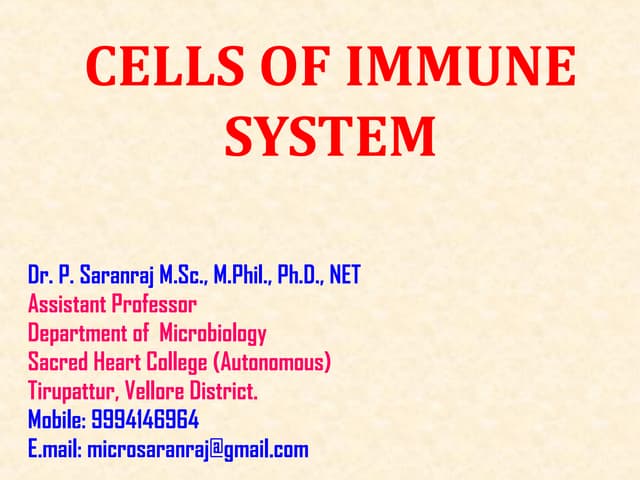 CELLS OF IMMUNE SYSTEM

Dr. P. Saranraj M.Sc., M.Phil., Ph.D., NET
Assistant Professor
Department of Microbiology
Sacred Heart College (Autonomous)
Tirupattur, Vellore District.
Mobile: 9994146964
E.mail: microsaranraj@gmail.com